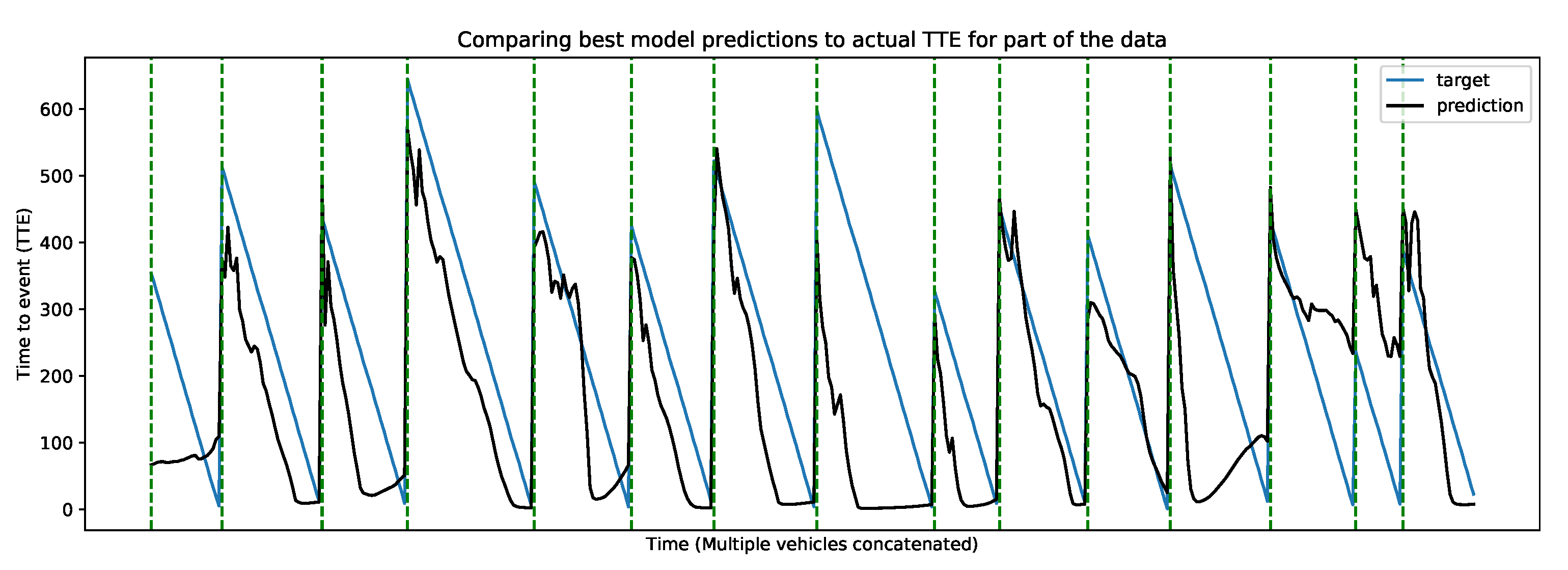 Comparing best model predictions to actual TTE for part of the data

target
prediction

Time to event (TTE)

600
500
400
300
200
100
0

Time (Multiple vehicles concatenated)